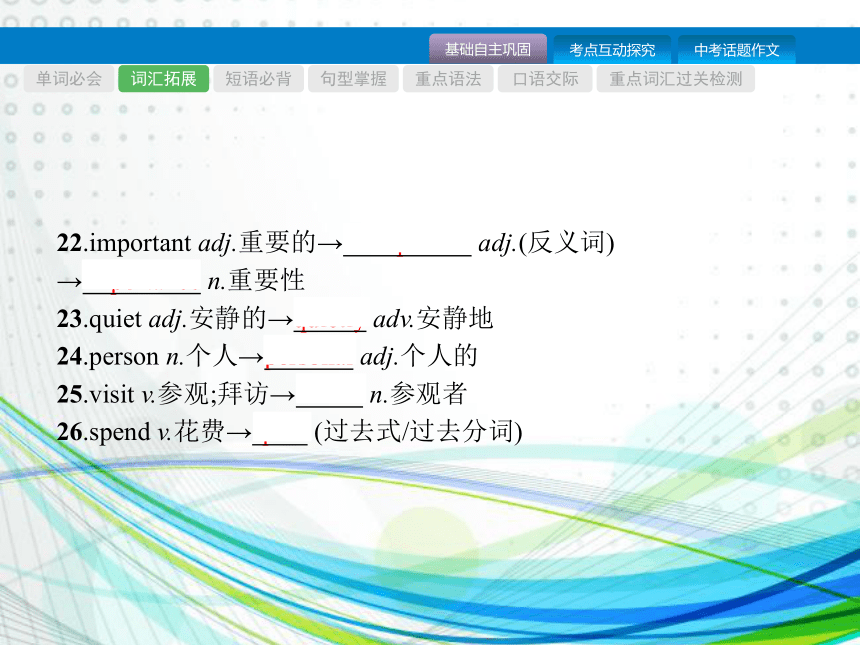 基础自主巩固　考点互动探究　中考话题作文

单词必会　词汇拓展　短语必背　句型掌握　重点语法　口语交际　重点词汇过关检测

22.important adj.重要的→__________ adj.(反义词)
→__________ n.重要性
23.quiet adj.安静的→______ adv.安静地
24.person n.个人→________ adj.个人的
25.visit v.参观;拜访→_____ n.参观者
26.spend v.花费→____ (过去式/过去分词)